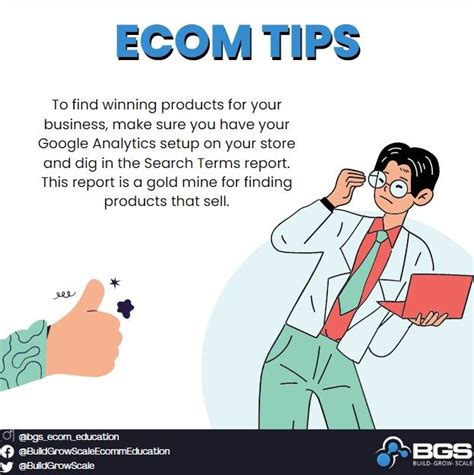 ECOM TIPS

To find winning products for your business, make sure you have your Google Analytics setup on your store and dig in the Search Terms report. This report is a gold mine for finding products that sell.

@bgs_ecom_education
@BuildGrowScaleEcommEducation
@BuildGrowScale

BGS
BUILD-GROW-SCALE